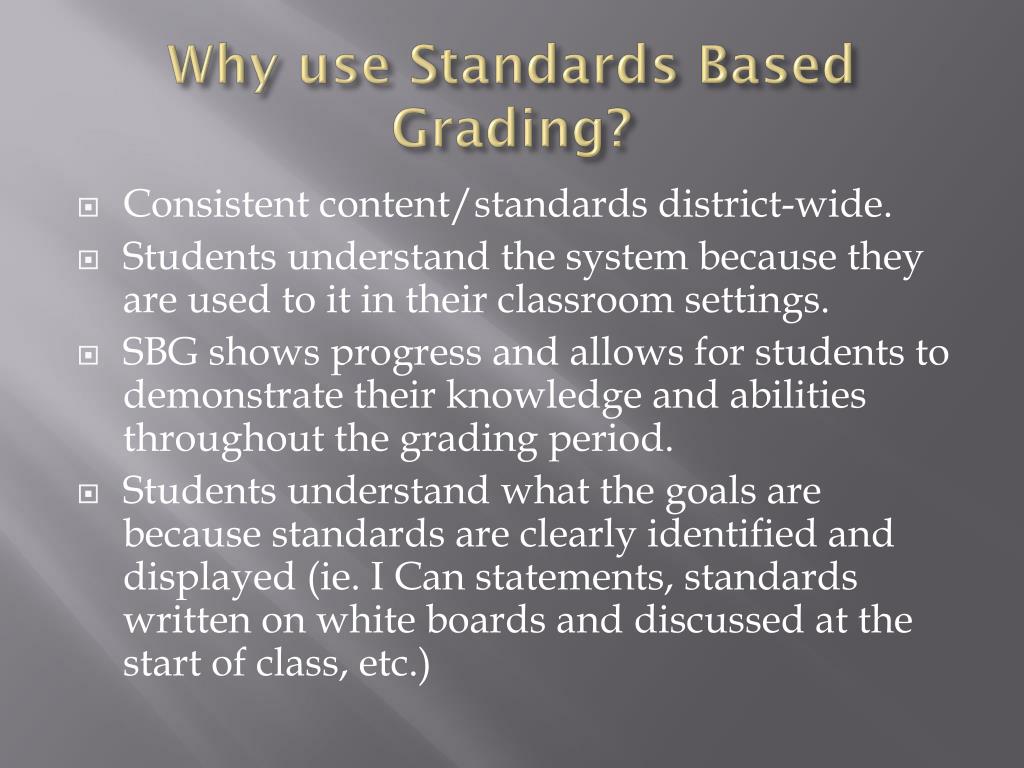 Why use Standards Based Grading?

Consistent content/standards district-wide.

Students understand the system because they are used to it in their classroom settings.

SBG shows progress and allows for students to demonstrate their knowledge and abilities throughout the grading period.

Students understand what the goals are because standards are clearly identified and displayed (ie. I Can statements, standards written on white boards and discussed at the start of class, etc.)